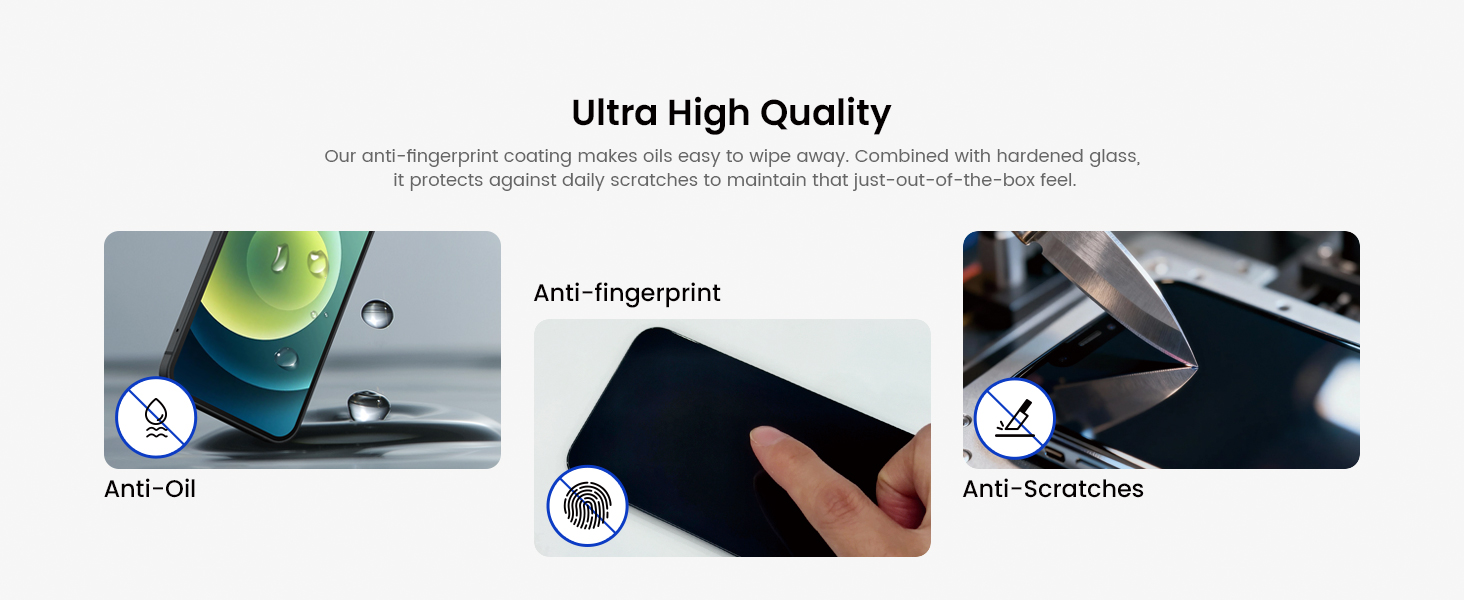 Ultra High Quality

Our anti-fingerprint coating makes oils easy to wipe away. Combined with hardened glass, it protects against daily scratches to maintain that just-out-of-the-box feel.

Anti-Oil

Anti-fingerprint

Anti-Scratches